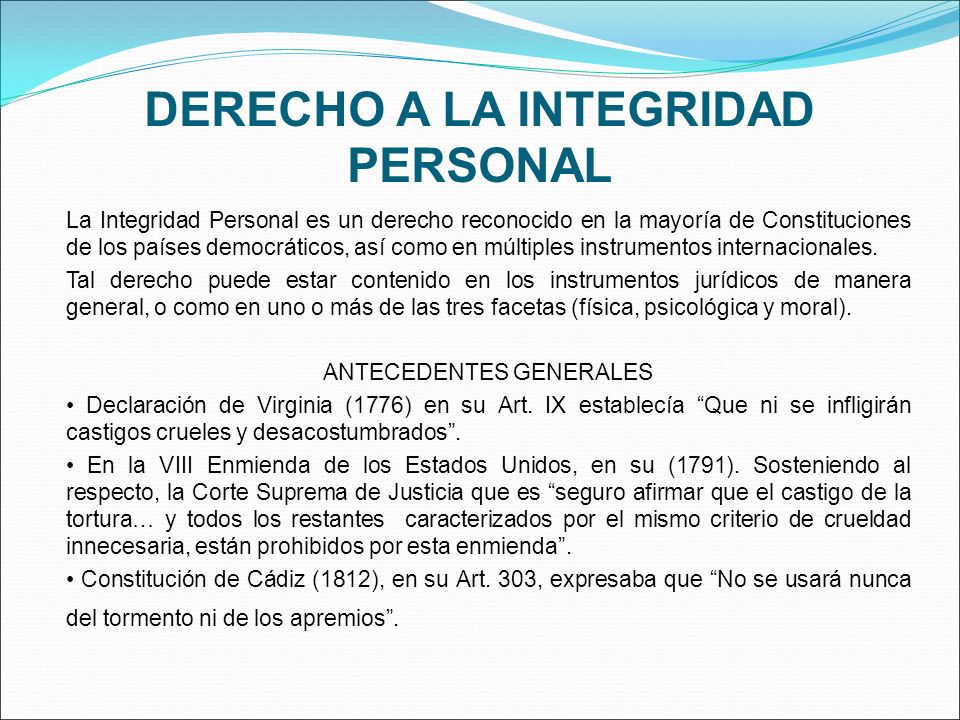 DERECHO A LA INTEGRIDAD PERSONAL

La Integridad Personal es un derecho reconocido en la mayoría de Constituciones de los países democráticos, así como en múltiples instrumentos internacionales.

Tal derecho puede estar contenido en los instrumentos jurídicos de manera general, o como en uno o más de las tres facetas (física, psicológica y moral).

ANTECEDENTES GENERALES

• Declaración de Virginia (1776) en su Art. IX establecía “Que ni se infligirán castigos crueles y desacostumbrados”.

• En la VIII Enmienda de los Estados Unidos, en su (1791). Sosteniendo al respecto, la Corte Suprema de Justicia que es “seguro afirmar que el castigo de la tortura… y todos los restantes caracterizados por el mismo criterio de crueldad innecesaria, están prohibidos por esta enmienda”.

• Constitución de Cádiz (1812), en su Art. 303, expresaba que “No se usará nunca del tormento ni de los apremios”.